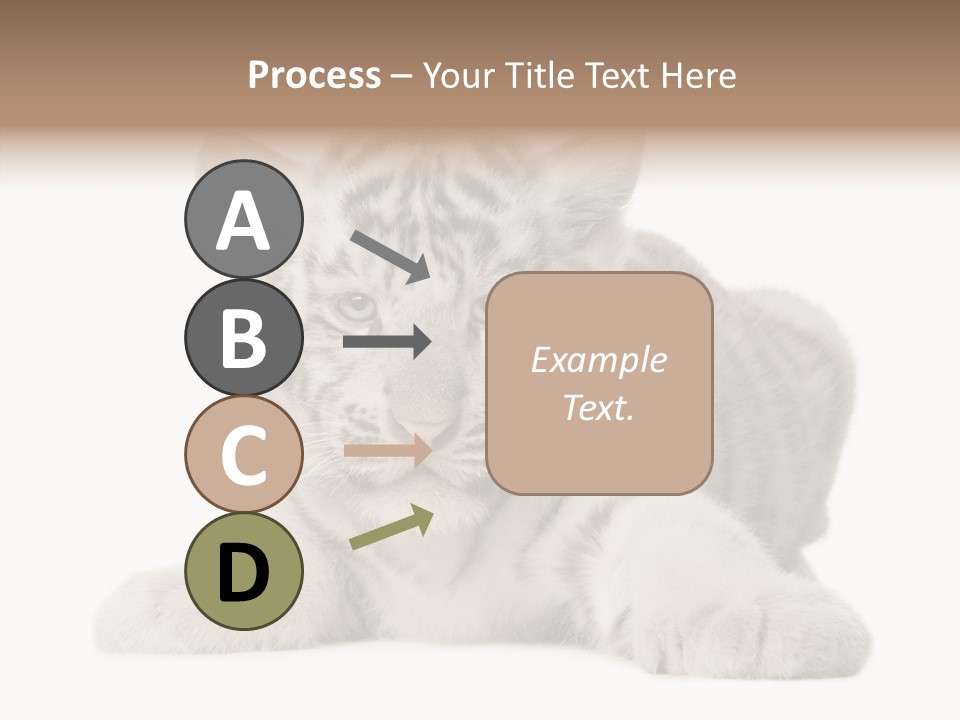 Process – Your Title Text Here

A

B

C

D

Example Text.